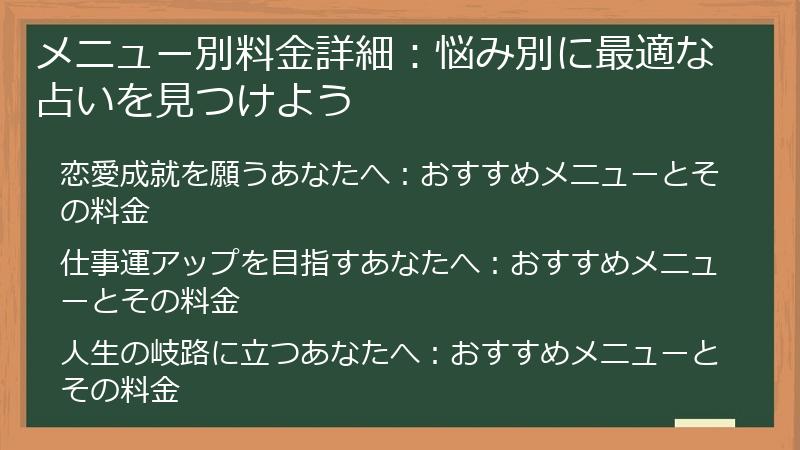 メニュー別料金詳細：悩み別に最適な占いを見つけよう

恋愛成就を願うあなたへ：おすすめメニューとその料金

仕事運アップを目指すあなたへ：おすすめメニューとその料金

人生の岐路に立つあなたへ：おすすめメニューとその料金